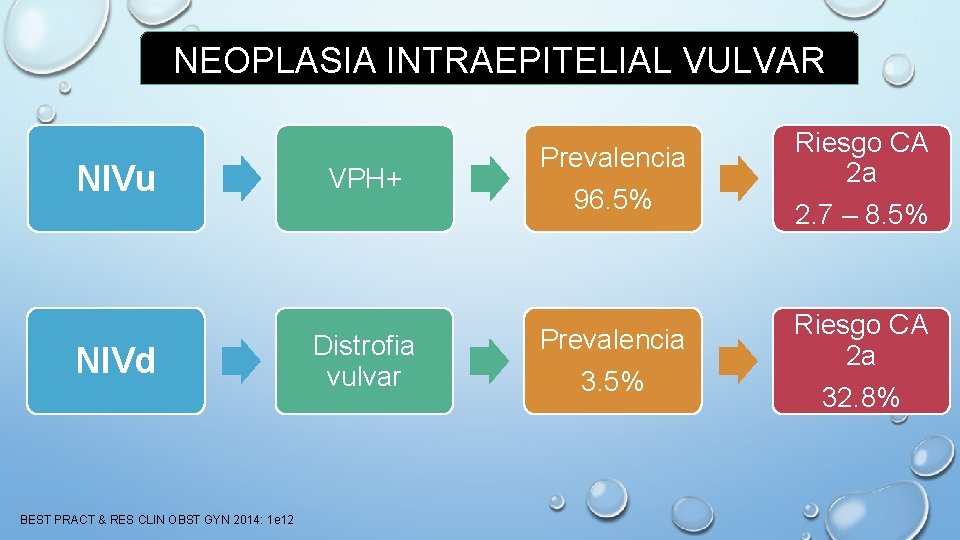 NEOPLASIA INTRAEPITELIAL VULVAR

NIVu

VPH+

Prevalencia

96.5%

Riesgo CA 2a

2.7 – 8.5%

NIVd

Distrofia vulvar

Prevalencia

3.5%

Riesgo CA 2a

32.8%

BEST PRACT & RES CLIN OBST GYN 2014: 1e12